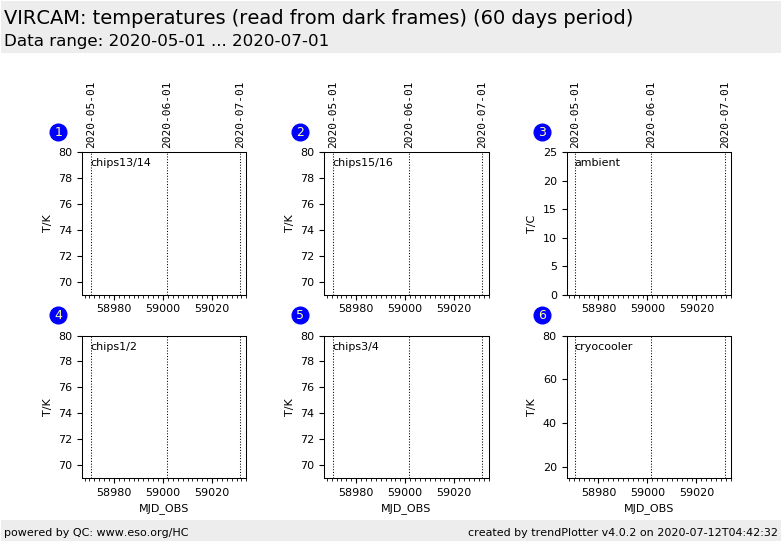 VIRCAM: temperatures (read from dark frames) (60 days period)
Data range: 2020-05-01 ... 2020-07-01

1
2020-05-01
2020-06-01
2020-07-01
chips13/14
T/K
80
78
76
74
72
70
58980
59000
59020

2
2020-05-01
2020-06-01
2020-07-01
chips15/16
T/K
80
78
76
74
72
70
58980
59000
59020

3
2020-05-01
2020-06-01
2020-07-01
ambient
T/C
25
20
15
10
5
0
58980
59000
59020

4
chips1/2
T/K
80
78
76
74
72
70
58980
59000
59020
MJD_OBS

5
chips3/4
T/K
80
78
76
74
72
70
58980
59000
59020
MJD_OBS

6
cryocooler
T/K
80
60
40
20
58980
59000
59020
MJD_OBS

powered by QC: www.eso.org/HC
created by trendPlotter v4.0.2 on 2020-07-12T04:42:32